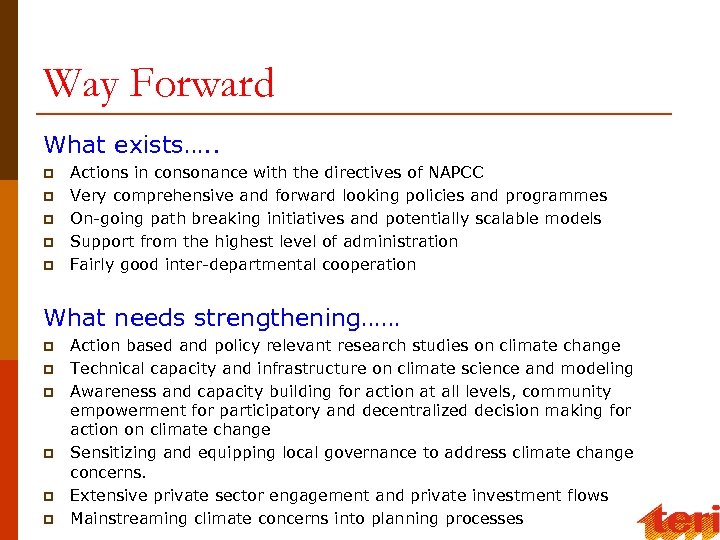 Way Forward

What exists…..

- Actions in consonance with the directives of NAPCC
- Very comprehensive and forward looking policies and programmes
- On-going path breaking initiatives and potentially scalable models
- Support from the highest level of administration
- Fairly good inter-departmental cooperation

What needs strengthening……

- Action based and policy relevant research studies on climate change
- Technical capacity and infrastructure on climate science and modeling
- Awareness and capacity building for action at all levels, community empowerment for participatory and decentralized decision making for action on climate change
- Sensitizing and equipping local governance to address climate change concerns.
- Extensive private sector engagement and private investment flows
- Mainstreaming climate concerns into planning processes

teri